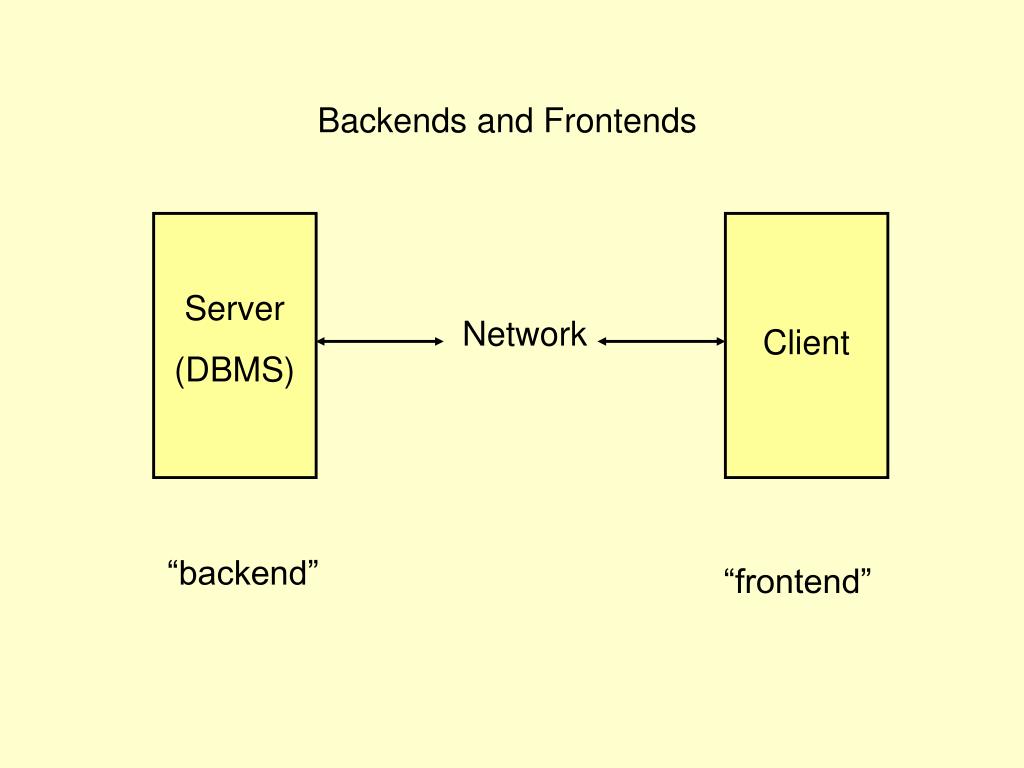 Backends and Frontends

Server
(DBMS)

Network

Client

“backend”

“frontend”